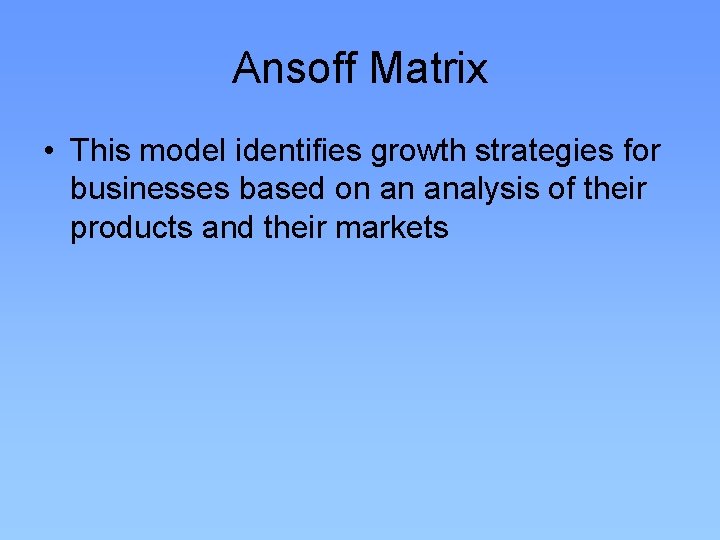 Ansoff Matrix

• This model identifies growth strategies for businesses based on an analysis of their products and their markets